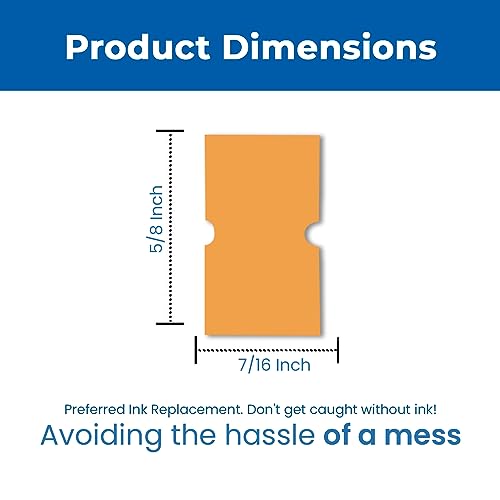 Product Dimensions

5/8 Inch

7/16 Inch

Preferred Ink Replacement. Don't get caught without ink!

Avoiding the hassle of a mess